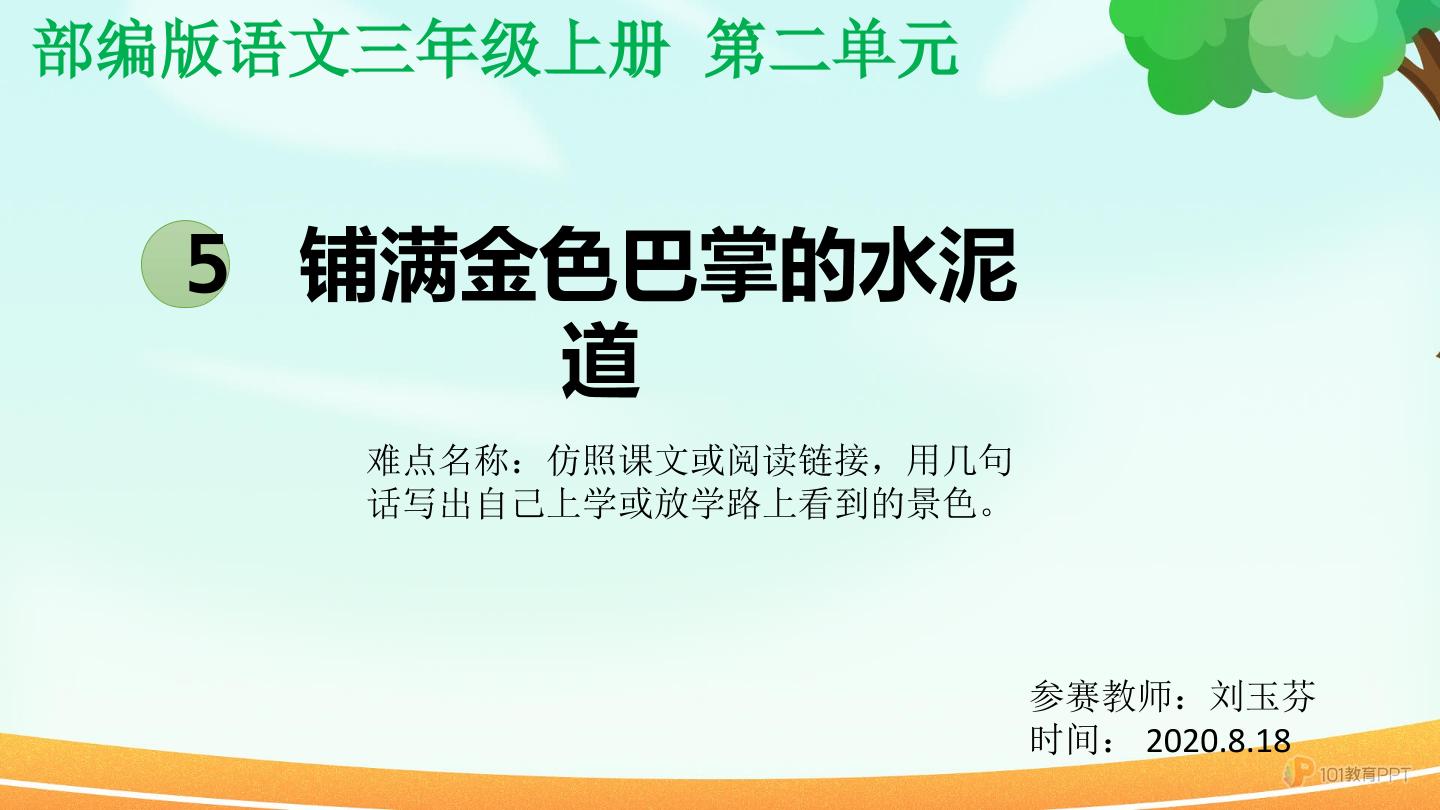 部编版语文三年级上册 第二单元

5 铺满金色巴掌的水泥道

难点名称：仿照课文或阅读链接，用几句话写出自己上学或放学路上看到的景色。

参赛教师：刘玉芬
时间： 2020.8.18

101教育PPT